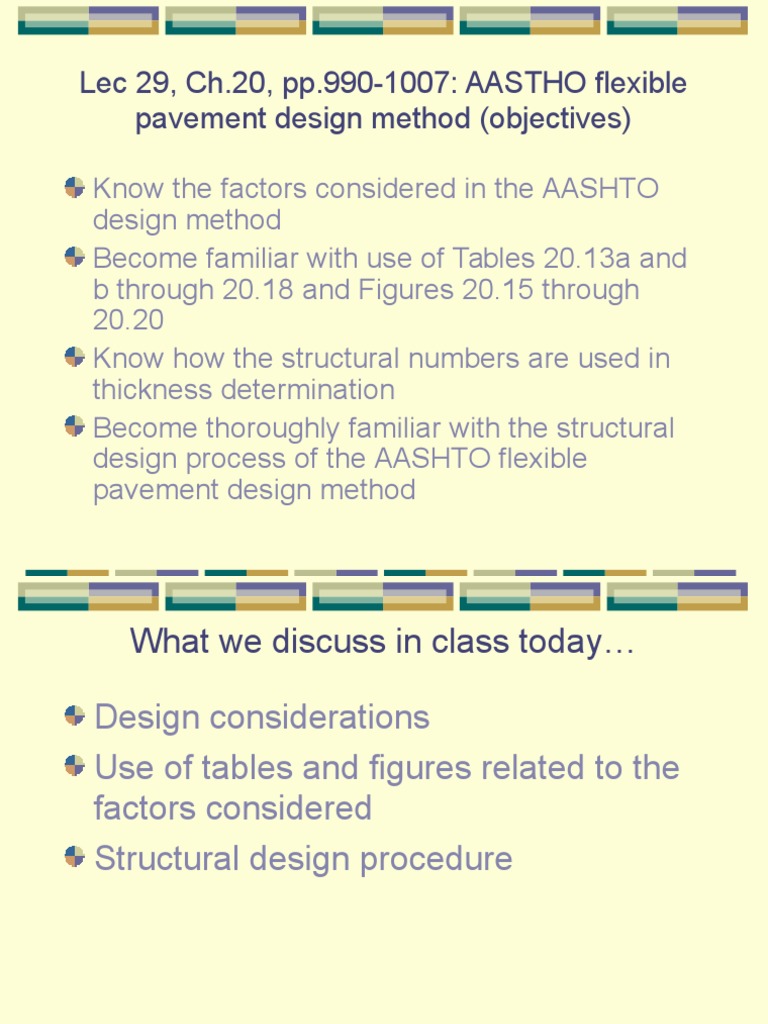 Lec 29, Ch.20, pp.990-1007: AASTHO flexible pavement design method (objectives)

Know the factors considered in the AASHTO design method

Become familiar with use of Tables 20.13a and b through 20.18 and Figures 20.15 through 20.20

Know how the structural numbers are used in thickness determination

Become thoroughly familiar with the structural design process of the AASHTO flexible pavement design method

What we discuss in class today…

Design considerations

Use of tables and figures related to the factors considered

Structural design procedure